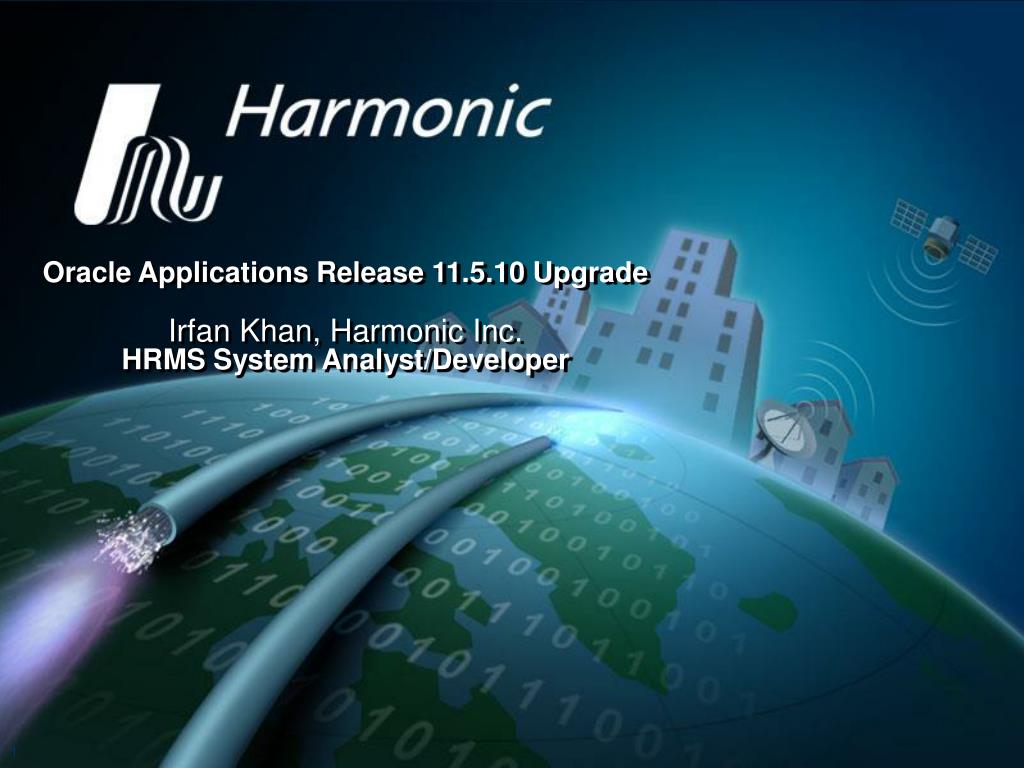 Harmonic

Oracle Applications Release 11.5.10 Upgrade

Irfan Khan, Harmonic Inc.
HRMS System Analyst/Developer

1